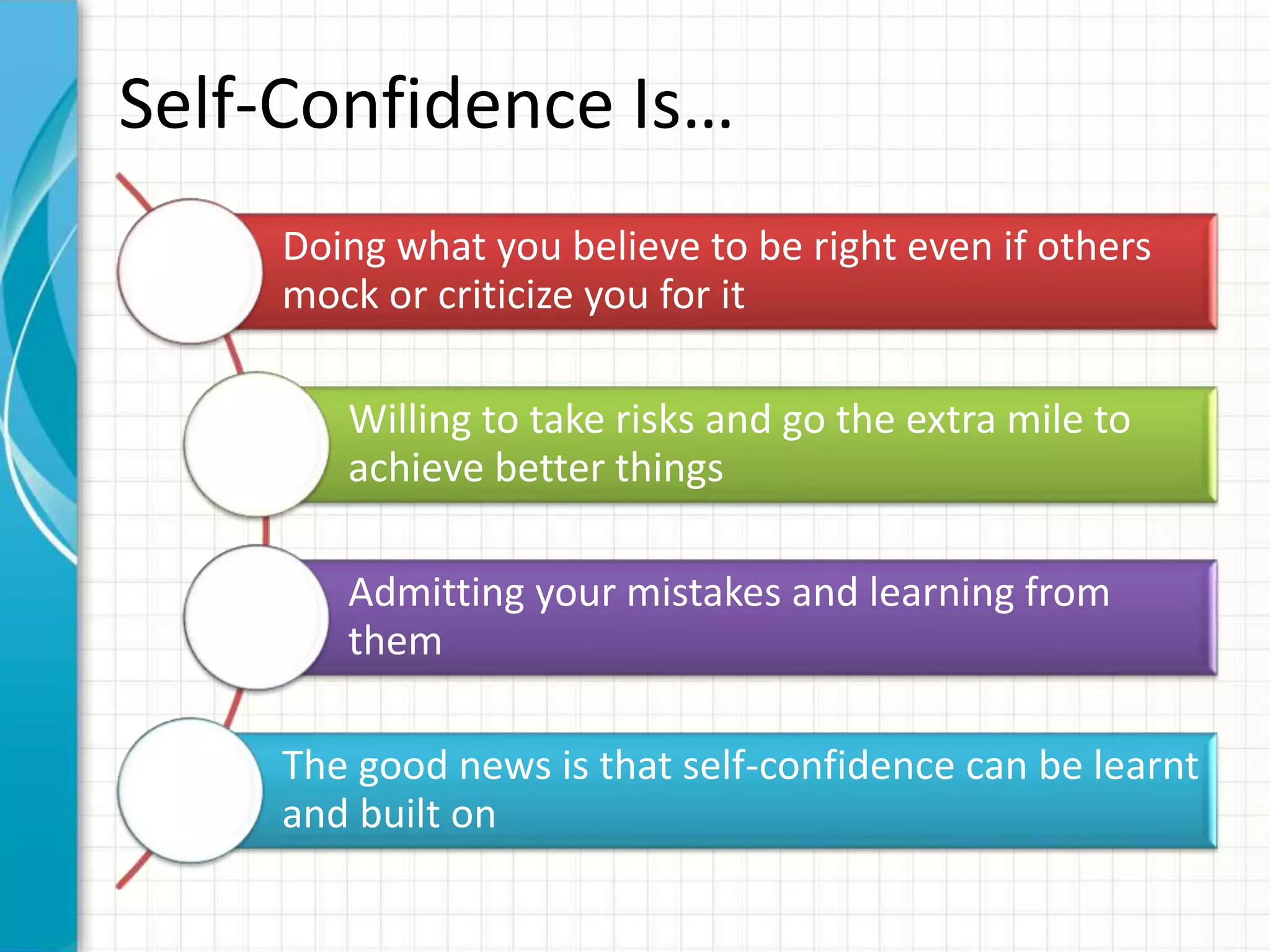 Self-Confidence Is…

Doing what you believe to be right even if others mock or criticize you for it

Willing to take risks and go the extra mile to achieve better things

Admitting your mistakes and learning from them

The good news is that self-confidence can be learnt and built on